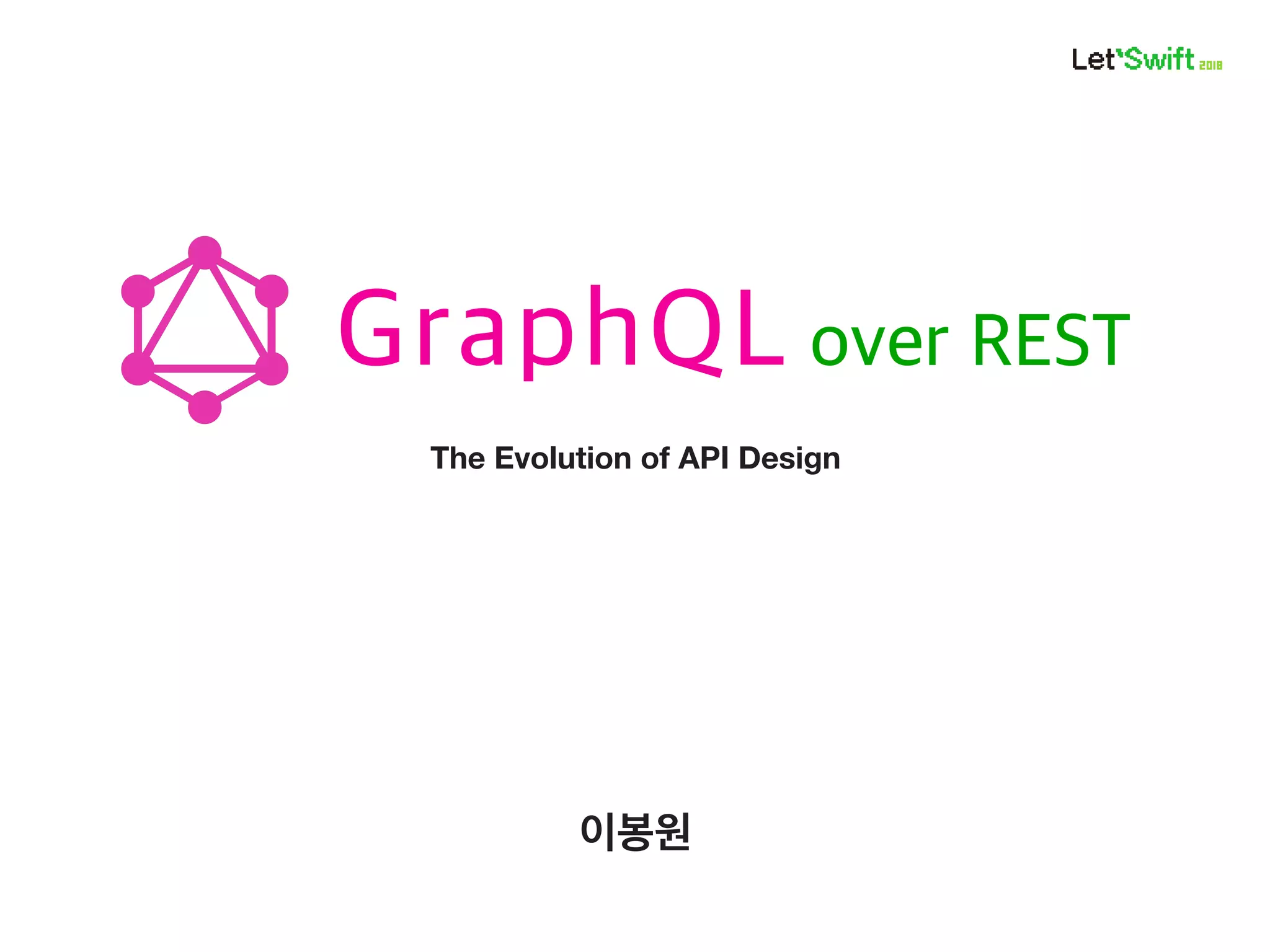 Let'Swift 2018

GraphQL over REST

The Evolution of API Design

이봉원